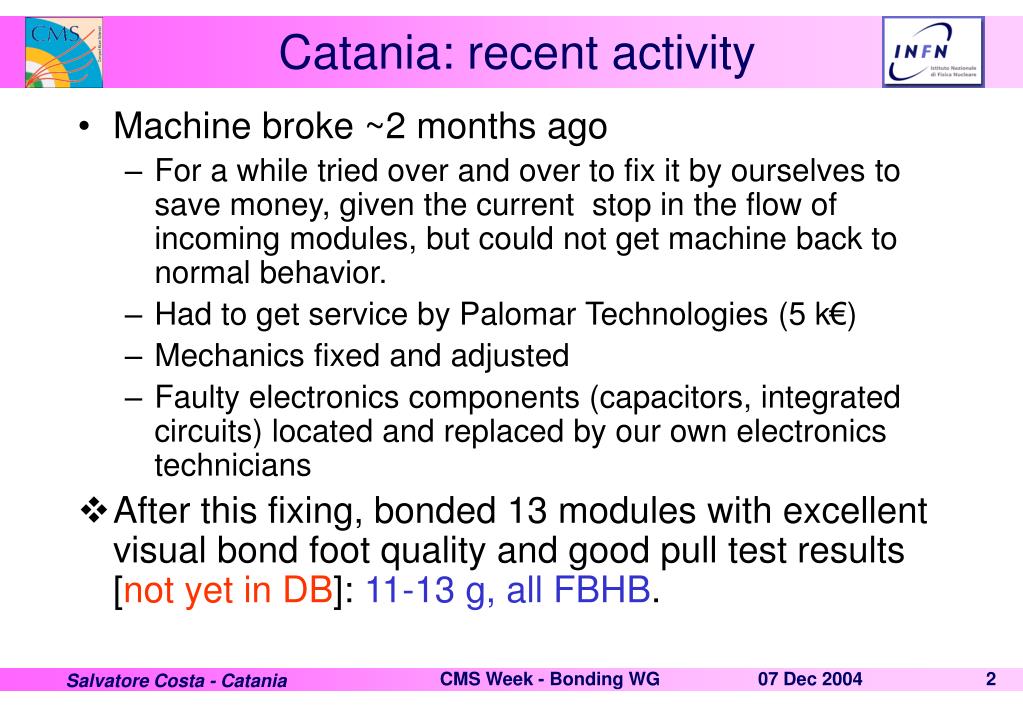 CMS

Catania: recent activity

INFN
Istituto Nazionale di Fisica Nucleare

• Machine broke ~2 months ago
– For a while tried over and over to fix it by ourselves to save money, given the current stop in the flow of incoming modules, but could not get machine back to normal behavior.
– Had to get service by Palomar Technologies (5 k€)
– Mechanics fixed and adjusted
– Faulty electronics components (capacitors, integrated circuits) located and replaced by our own electronics technicians

❖ After this fixing, bonded 13 modules with excellent visual bond foot quality and good pull test results [not yet in DB]: 11-13 g, all FBHB.

Salvatore Costa - Catania    CMS Week - Bonding WG    07 Dec 2004    2